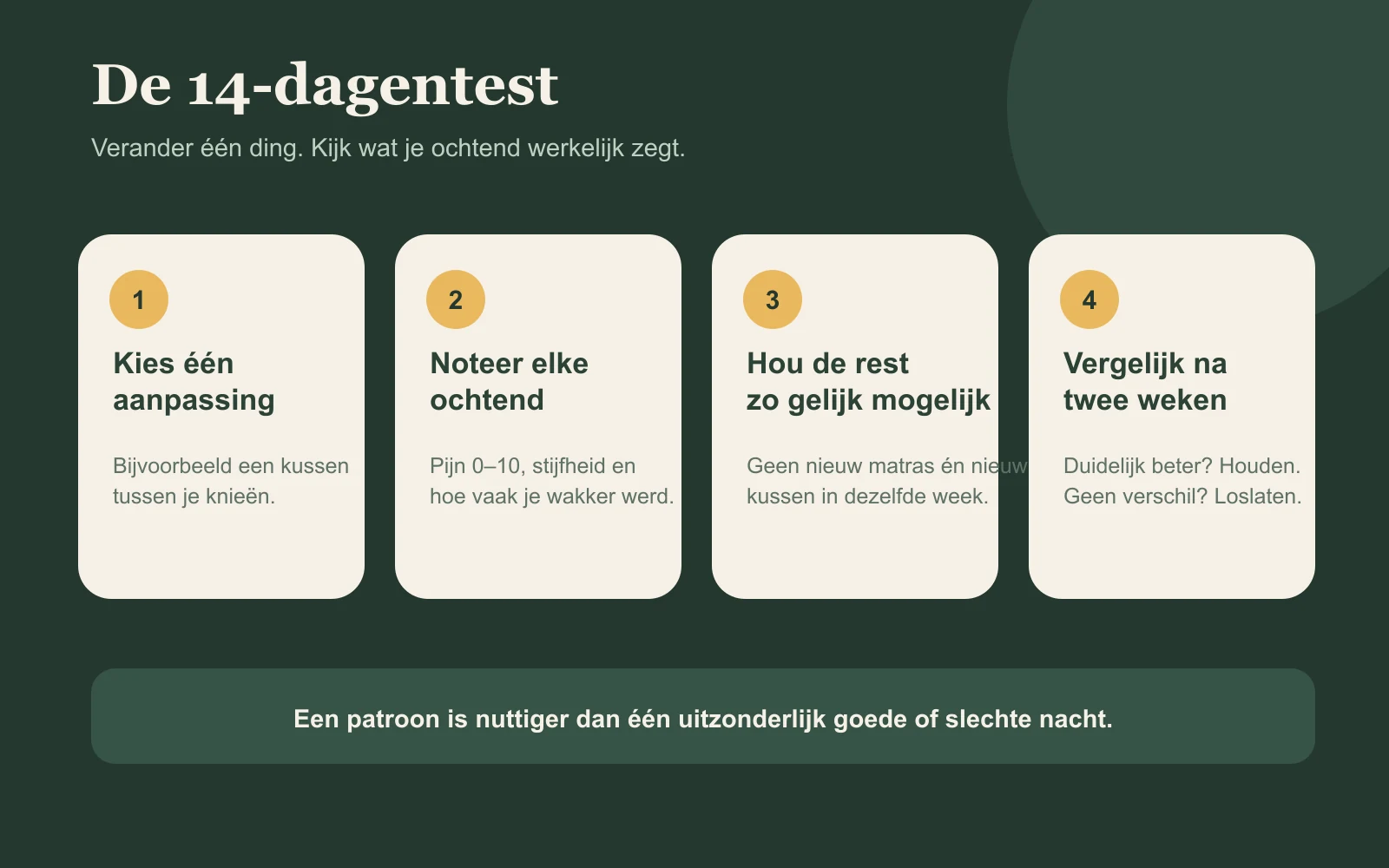 De 14-dagentest

Verander één ding. Kijk wat je ochtend werkelijk zegt.

1

Kies één aanpassing

Bijvoorbeeld een kussen tussen je knieën.

2

Noteer elke ochtend

Pijn 0–10, stijfheid en hoe vaak je wakker werd.

3

Hou de rest zo gelijk mogelijk

Geen nieuw matras én nieuw kussen in dezelfde week.

4

Vergelijk na twee weken

Duidelijk beter? Houden. Geen verschil? Loslaten.

Een patroon is nuttiger dan één uitzonderlijk goede of slechte nacht.